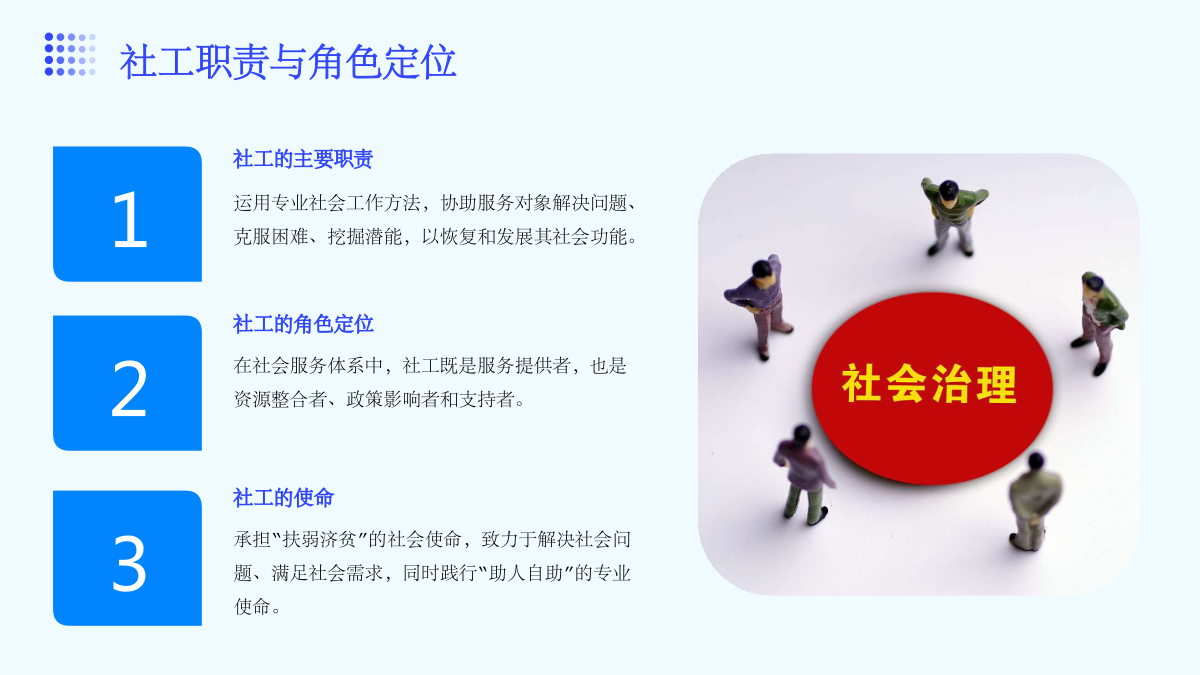 社工职责与角色定位

1

社工的主要职责

运用专业社会工作方法，协助服务对象解决问题、克服困难、挖掘潜能，以恢复和发展其社会功能。

2

社工的角色定位

在社会服务体系中，社工既是服务提供者，也是资源整合者、政策影响者和支持者。

3

社工的使命

承担“扶弱济贫”的社会使命，致力于解决社会问题、满足社会需求，同时践行“助人自助”的专业使命。

社会治理